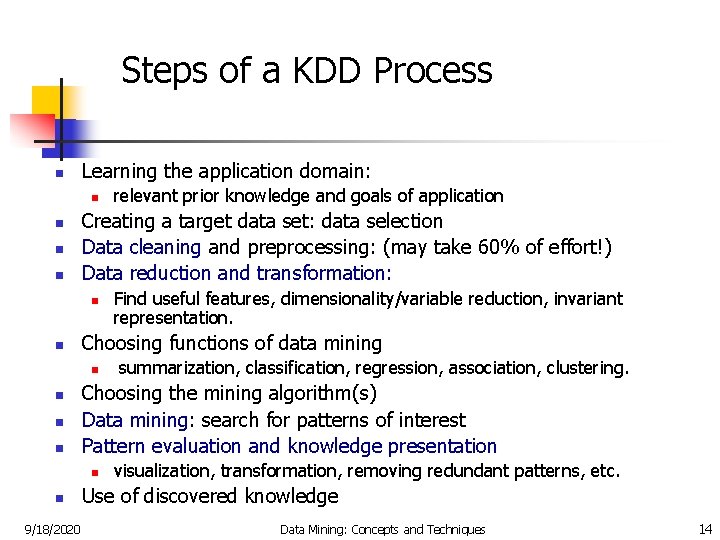 Steps of a KDD Process

- Learning the application domain:
  - relevant prior knowledge and goals of application
- Creating a target data set: data selection
- Data cleaning and preprocessing: (may take 60% of effort!)
- Data reduction and transformation:
  - Find useful features, dimensionality/variable reduction, invariant representation.
- Choosing functions of data mining
  - summarization, classification, regression, association, clustering.
- Choosing the mining algorithm(s)
- Data mining: search for patterns of interest
- Pattern evaluation and knowledge presentation
  - visualization, transformation, removing redundant patterns, etc.
- Use of discovered knowledge

9/18/2020 Data Mining: Concepts and Techniques 14